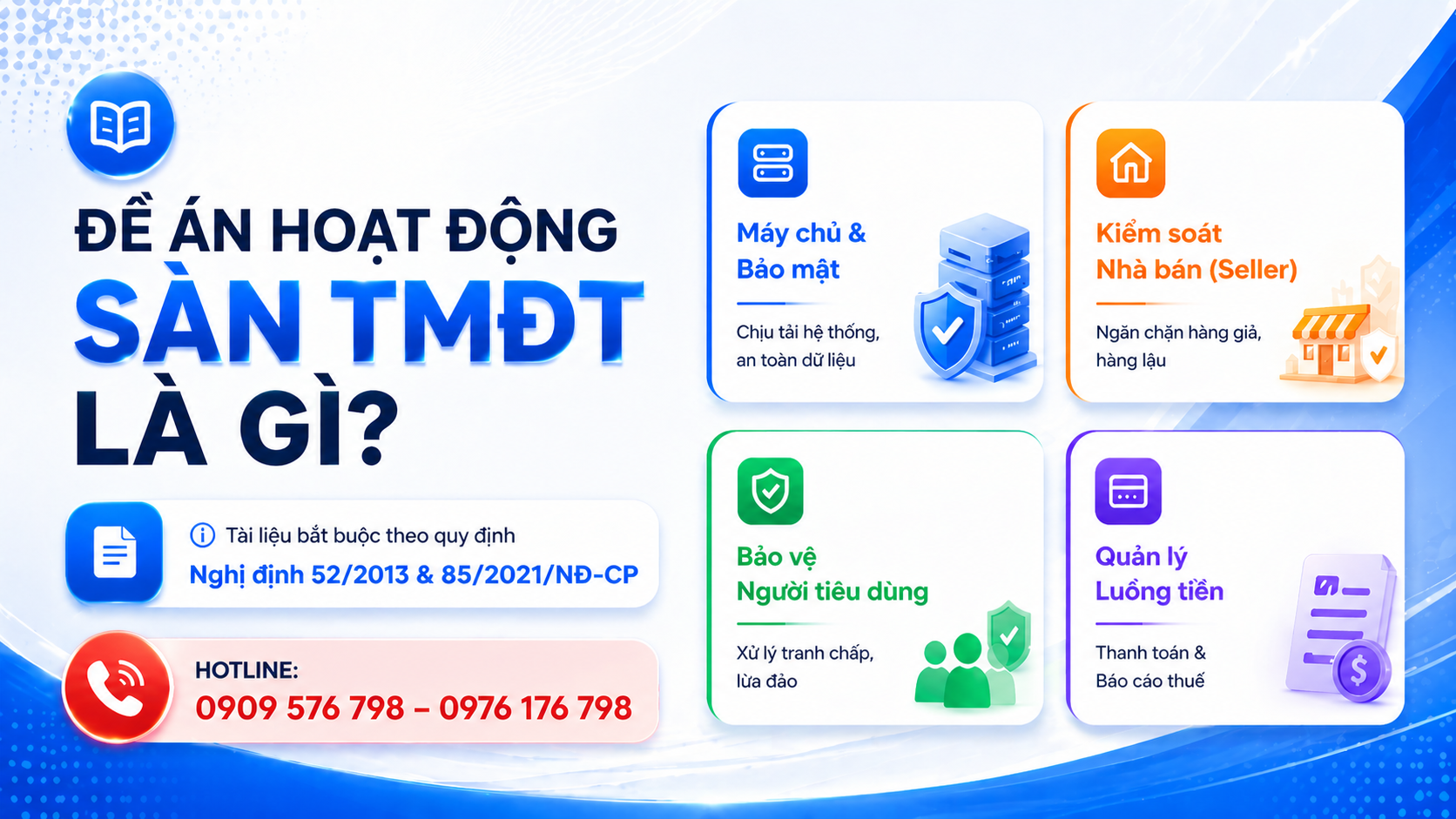 ĐỀ ÁN HOẠT ĐỘNG
SÀN TMĐT
LÀ GÌ?

Tài liệu bắt buộc theo quy định
Nghị định 52/2013 & 85/2021/NĐ-CP

HOTLINE:
0909 576 798 – 0976 176 798

Máy chủ &
Bảo mật

Chịu tải hệ thống, an toàn dữ liệu

Kiểm soát
Nhà bán (Seller)

Ngăn chặn hàng giả, hàng lậu

Bảo vệ
Người tiêu dùng

Xử lý tranh chấp, lừa đảo

Quản lý
Luồng tiền

Thanh toán & Báo cáo thuế